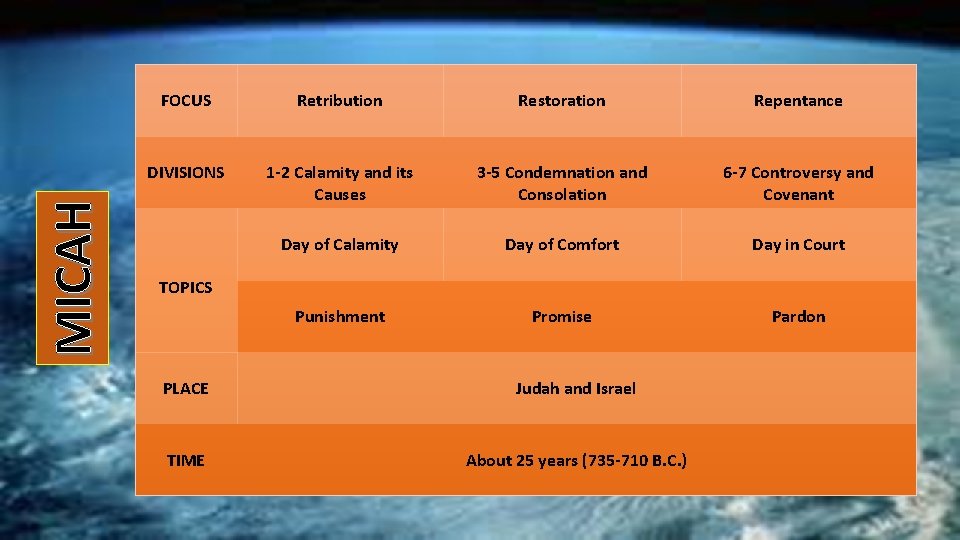 MICAH

| FOCUS | Retribution | Restoration | Repentance |
|---|---|---|---|
| DIVISIONS | 1-2 Calamity and its Causes | 3-5 Condemnation and Consolation | 6-7 Controversy and Covenant |
| TOPICS | Day of Calamity | Day of Comfort | Day in Court |
| | Punishment | Promise | Pardon |
| PLACE | Judah and Israel | | |
| TIME | About 25 years (735-710 B.C.) | | |